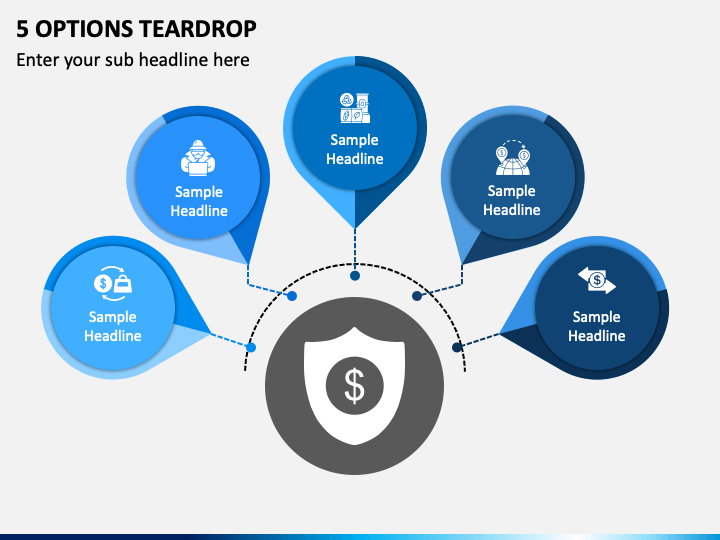 5 OPTIONS TEARDROP

Enter your sub headline here

Sample Headline

Sample Headline

Sample Headline

Sample Headline

Sample Headline

$